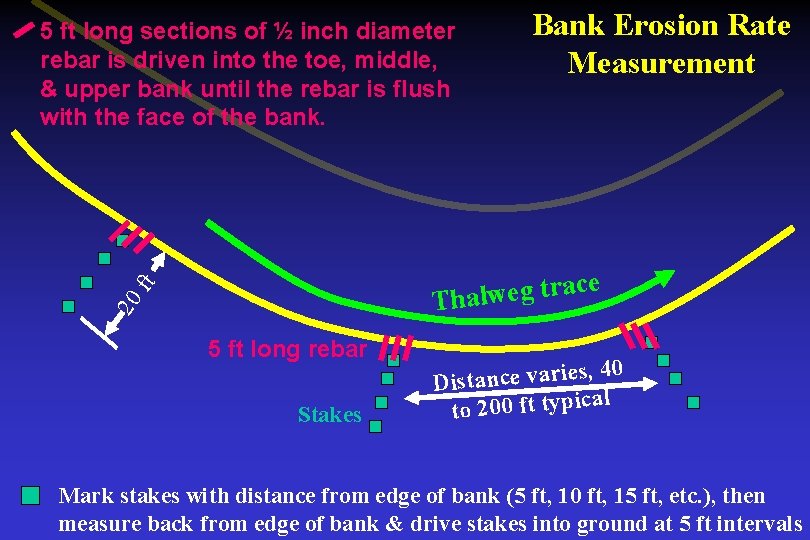 5 ft long sections of ½ inch diameter rebar is driven into the toe, middle, & upper bank until the rebar is flush with the face of the bank.

Bank Erosion Rate Measurement

20 ft

Thalweg trace

5 ft long rebar

Distance varies, 40 to 200 ft typical

Stakes

Mark stakes with distance from edge of bank (5 ft, 10 ft, 15 ft, etc.), then measure back from edge of bank & drive stakes into ground at 5 ft intervals